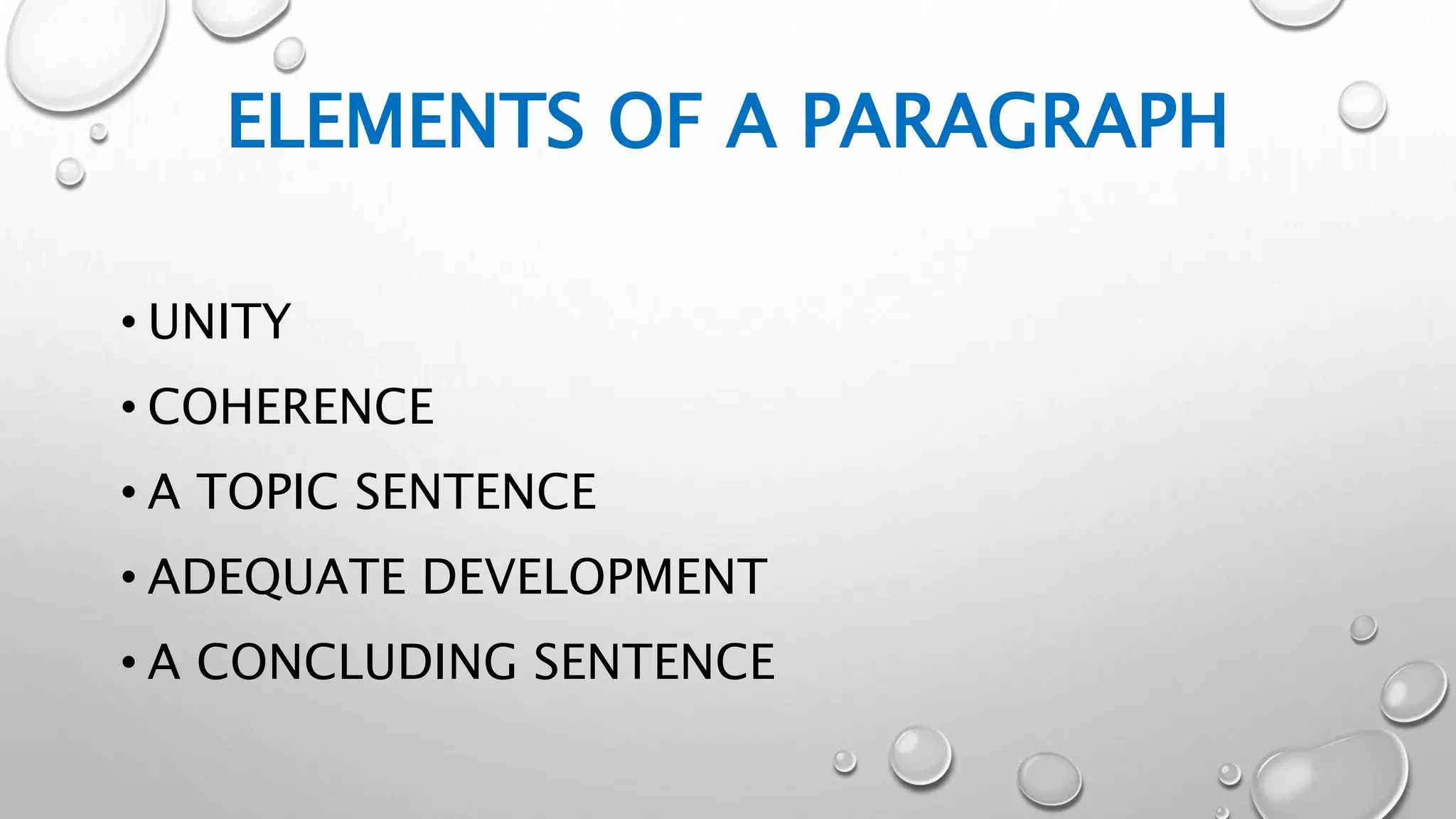 ELEMENTS OF A PARAGRAPH

• UNITY
• COHERENCE
• A TOPIC SENTENCE
• ADEQUATE DEVELOPMENT
• A CONCLUDING SENTENCE